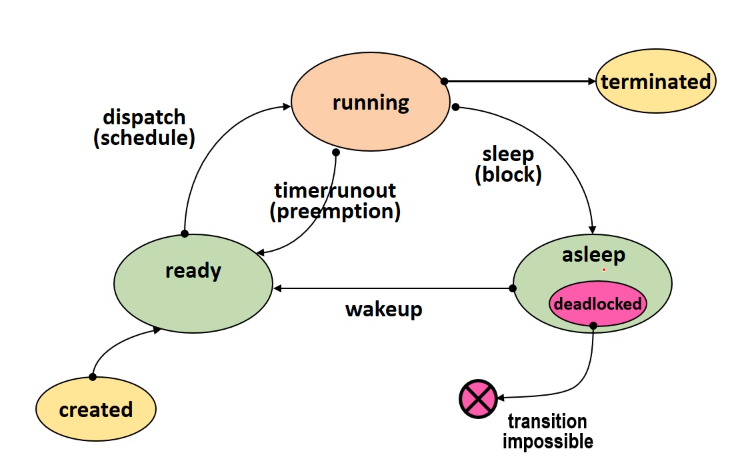 running

terminated

dispatch
(schedule)

timerrunout
(preemption)

sleep
(block)

ready

asleep

deadlocked

wakeup

created

transition
impossible